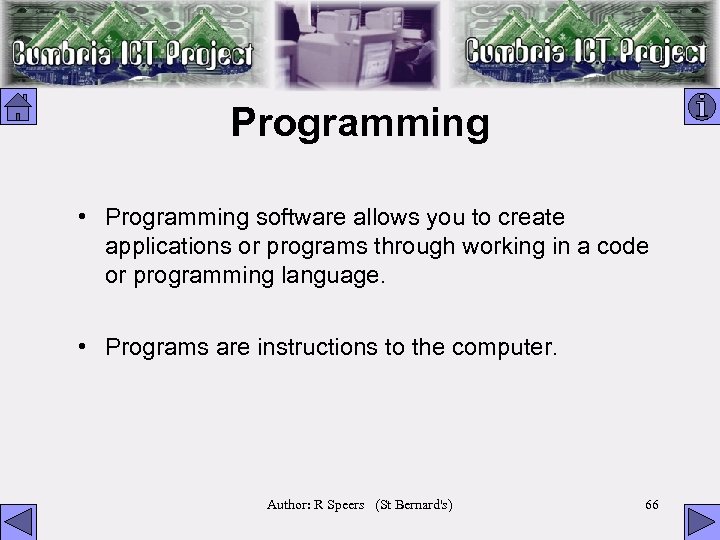 Cumbria ICT Project

Cumbria ICT Project

Programming

• Programming software allows you to create applications or programs through working in a code or programming language.

• Programs are instructions to the computer.

Author: R Speers (St Bernard's)

66